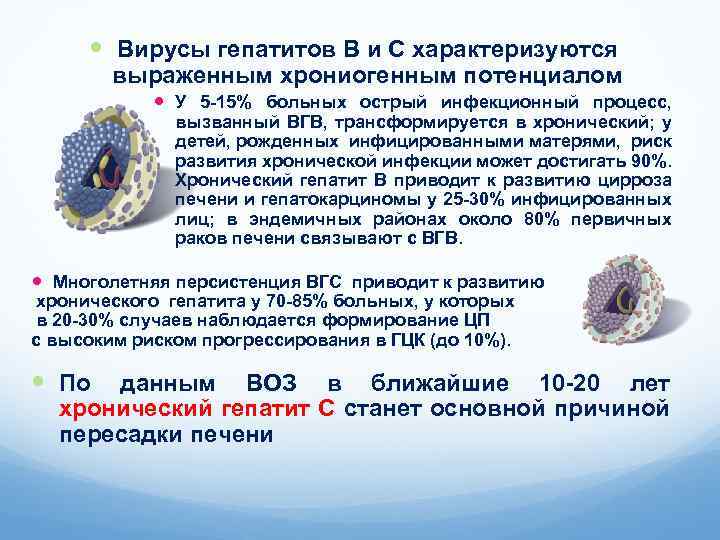 Вирусы гепатитов В и С характеризуются выраженным хрониогенным потенциалом

У 5-15% больных острый инфекционный процесс, вызванный ВГВ, трансформируется в хронический; у детей, рожденных инфицированными матерями, риск развития хронической инфекции может достигать 90%. Хронический гепатит В приводит к развитию цирроза печени и гепатокарциномы у 25-30% инфицированных лиц; в эндемичных районах около 80% первичных раков печени связывают с ВГВ.

Многолетняя персистенция ВГС приводит к развитию хронического гепатита у 70-85% больных, у которых в 20-30% случаев наблюдается формирование ЦП с высоким риском прогрессирования в ГЦК (до 10%).

По данным ВОЗ в ближайшие 10-20 лет хронический гепатит С станет основной причиной пересадки печени